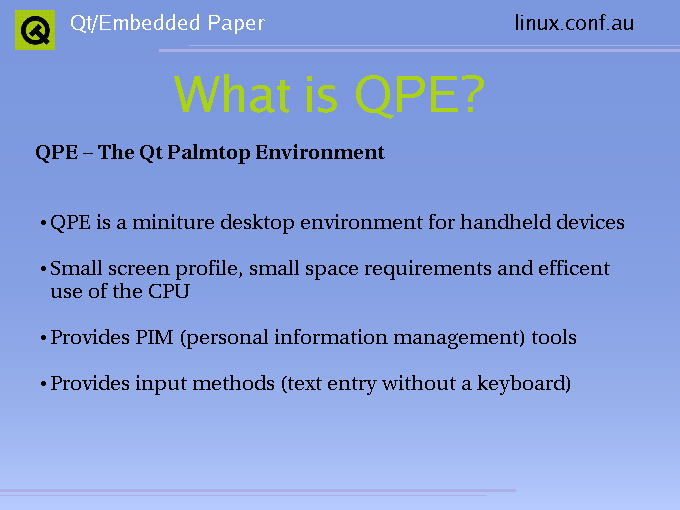 Qt/Embedded Paper

linux.conf.au

What is QPE?

QPE – The Qt Palmtop Environment

• QPE is a miniture desktop environment for handheld devices

• Small screen profile, small space requirements and efficent use of the CPU

• Provides PIM (personal information management) tools

• Provides input methods (text entry without a keyboard)